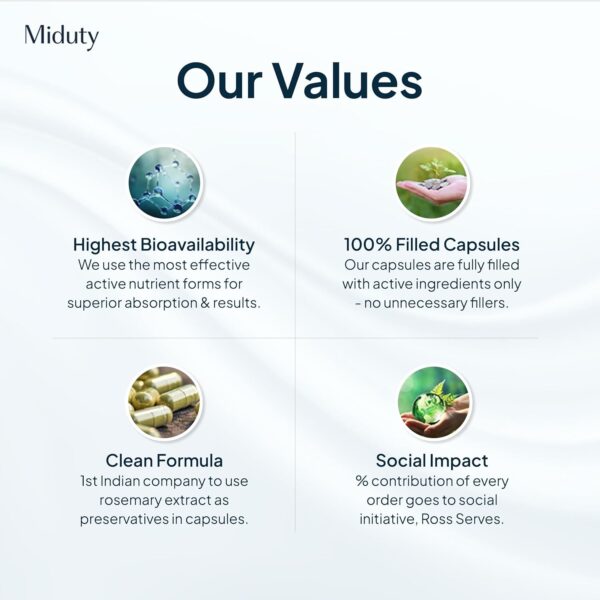 Miduty

Our Values

Highest Bioavailability
We use the most effective active nutrient forms for superior absorption & results.

100% Filled Capsules
Our capsules are fully filled with active ingredients only - no unnecessary fillers.

Clean Formula
1st Indian company to use rosemary extract as preservatives in capsules.

Social Impact
% contribution of every order goes to social initiative, Ross Serves.